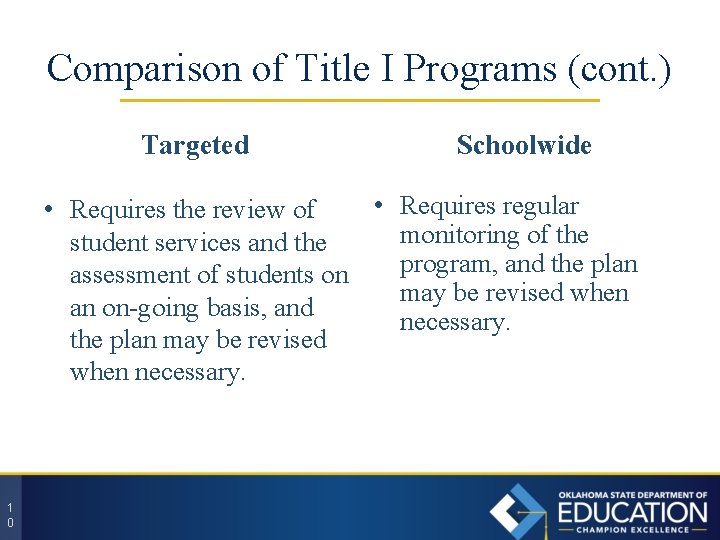 Comparison of Title I Programs (cont.)

Targeted

• Requires the review of student services and the assessment of students on an on-going basis, and the plan may be revised when necessary.

Schoolwide

• Requires regular monitoring of the program, and the plan may be revised when necessary.

10

OKLAHOMA STATE DEPARTMENT OF
EDUCATION
CHAMPION EXCELLENCE